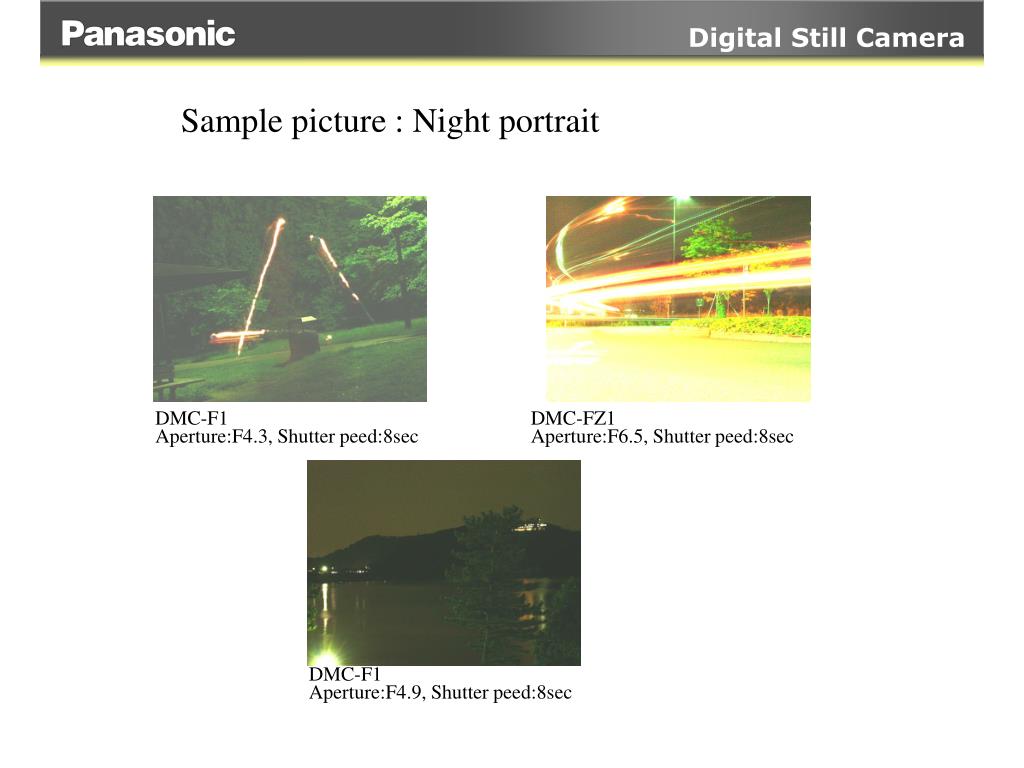 Panasonic

Digital Still Camera

Sample picture : Night portrait

DMC-F1
Aperture:F4.3, Shutter peed:8sec

DMC-FZ1
Aperture:F6.5, Shutter peed:8sec

DMC-F1
Aperture:F4.9, Shutter peed:8sec